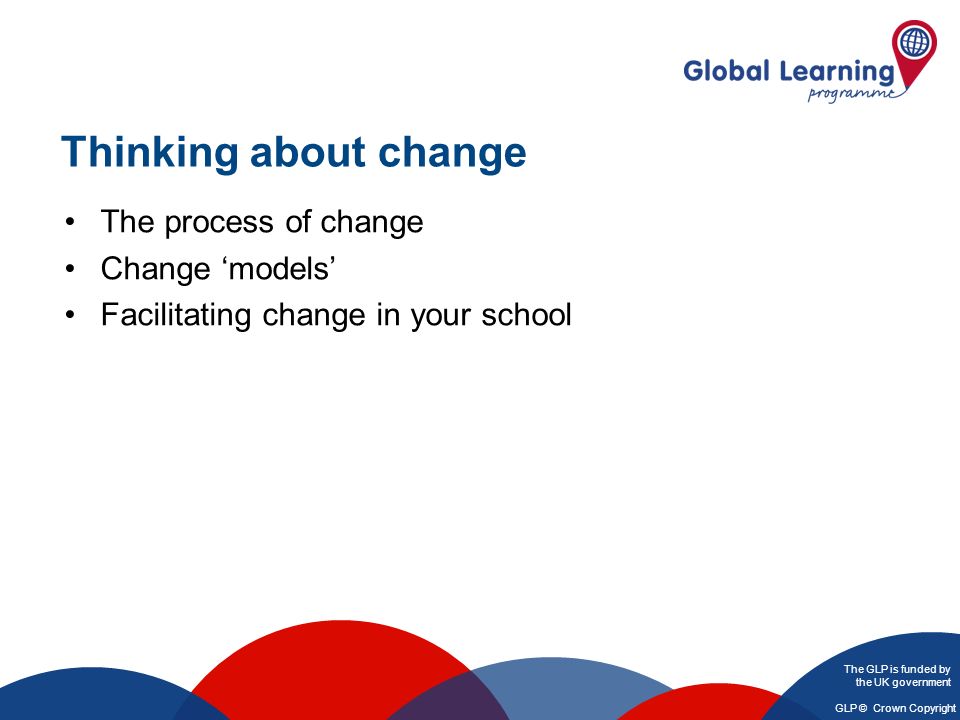 Global Learning
programme

Thinking about change

• The process of change
• Change ‘models’
• Facilitating change in your school

The GLP is funded by the UK government

GLP © Crown Copyright